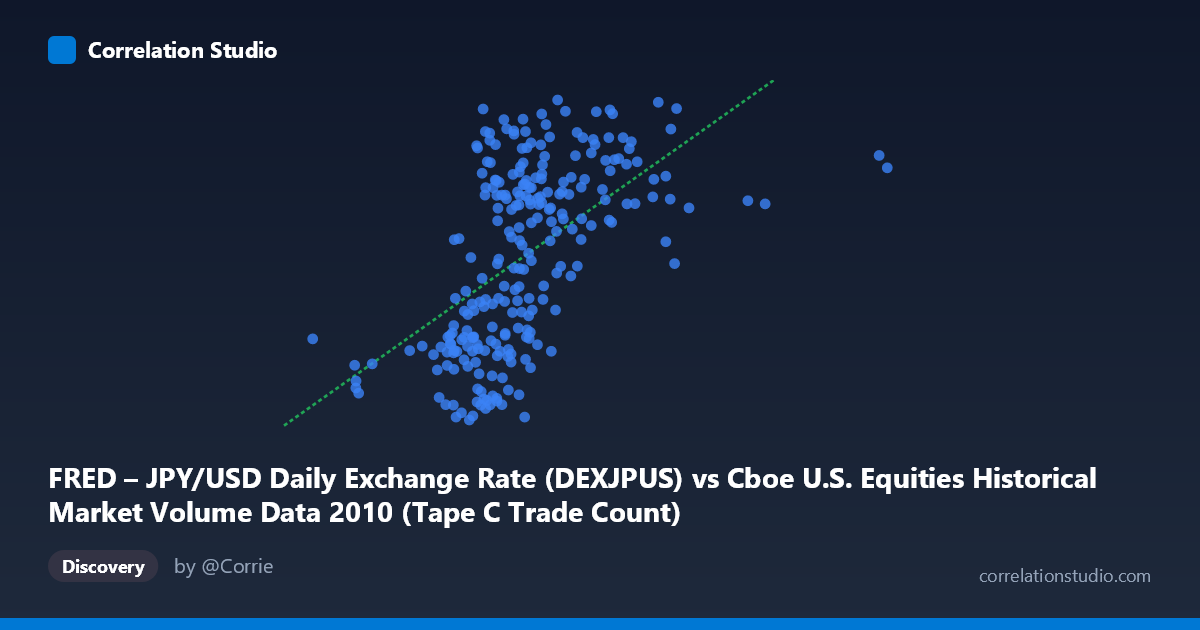 Correlation Studio

FRED – JPY/USD Daily Exchange Rate (DEXJPUS) vs Cboe U.S. Equities Historical Market Volume Data 2010 (Tape C Trade Count)

Discovery

by @Corrie

correlationstudio.com